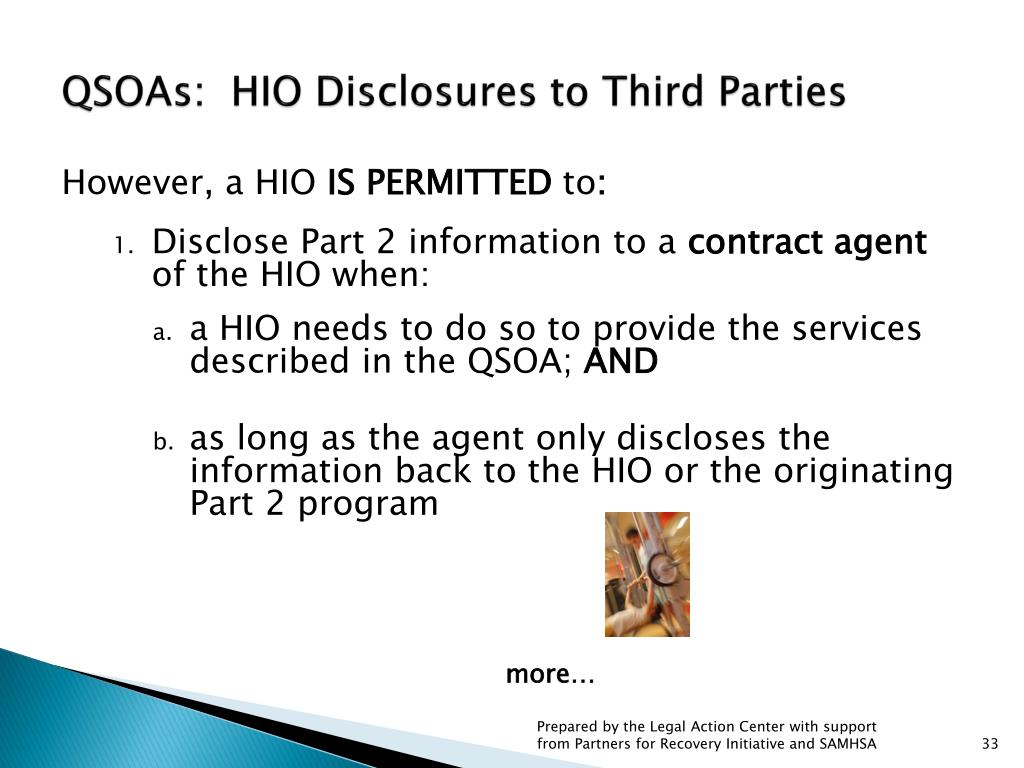 QSOAs: HIO Disclosures to Third Parties

However, a HIO IS PERMITTED to:

1. Disclose Part 2 information to a contract agent of the HIO when:

a. a HIO needs to do so to provide the services described in the QSOA; AND

b. as long as the agent only discloses the information back to the HIO or the originating Part 2 program

more…

Prepared by the Legal Action Center with support from Partners for Recovery Initiative and SAMHSA

33